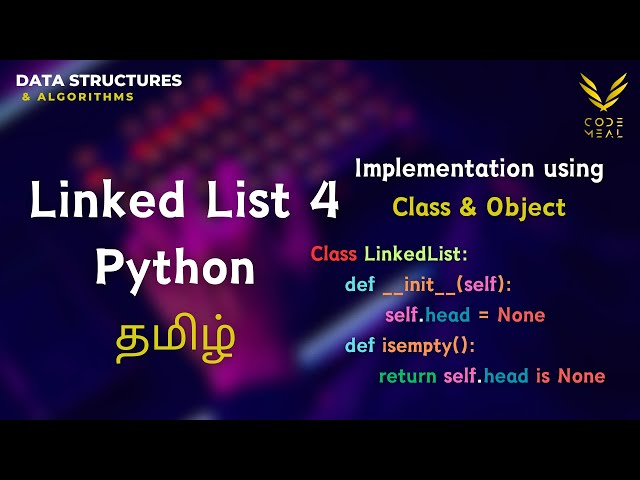 DATA STRUCTURES
& ALGORITHMS

CODE MEAL

Linked List 4
Python
தமிழ்

Implementation using
Class & Object

Class LinkedList:
    def __init__(self):
        self.head = None
    def isempty():
        return self.head is None